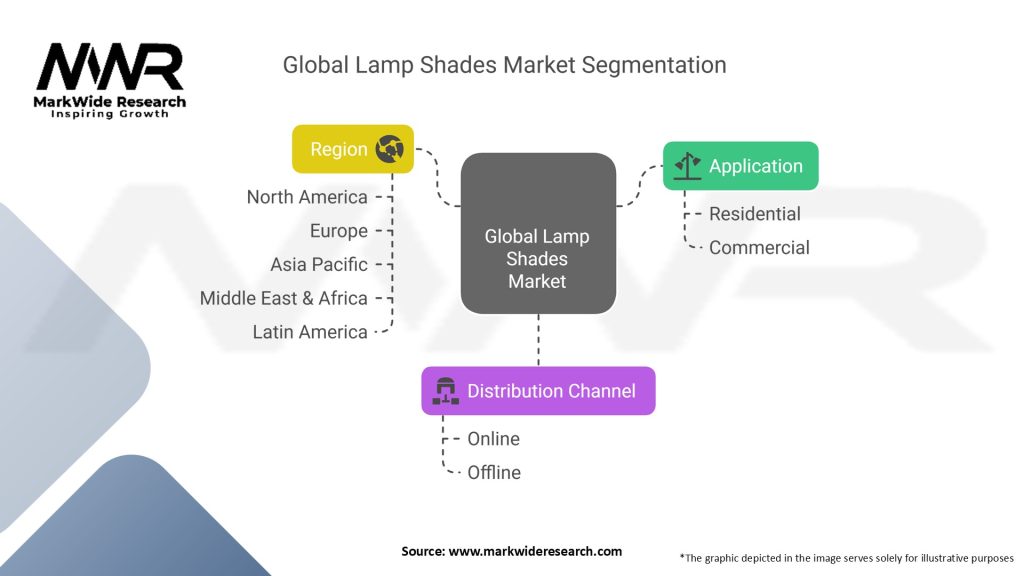 MWR
MarkWide Research
Inspiring Growth

Global Lamp Shades Market Segmentation

Region
North America
Europe
Asia Pacific
Middle East & Africa
Latin America

Global Lamp Shades Market

Application
Residential
Commercial

Distribution Channel
Online
Offline

Source: www.markwideresearch.com

*The graphic depicted in the image serves solely for illustrative purposes